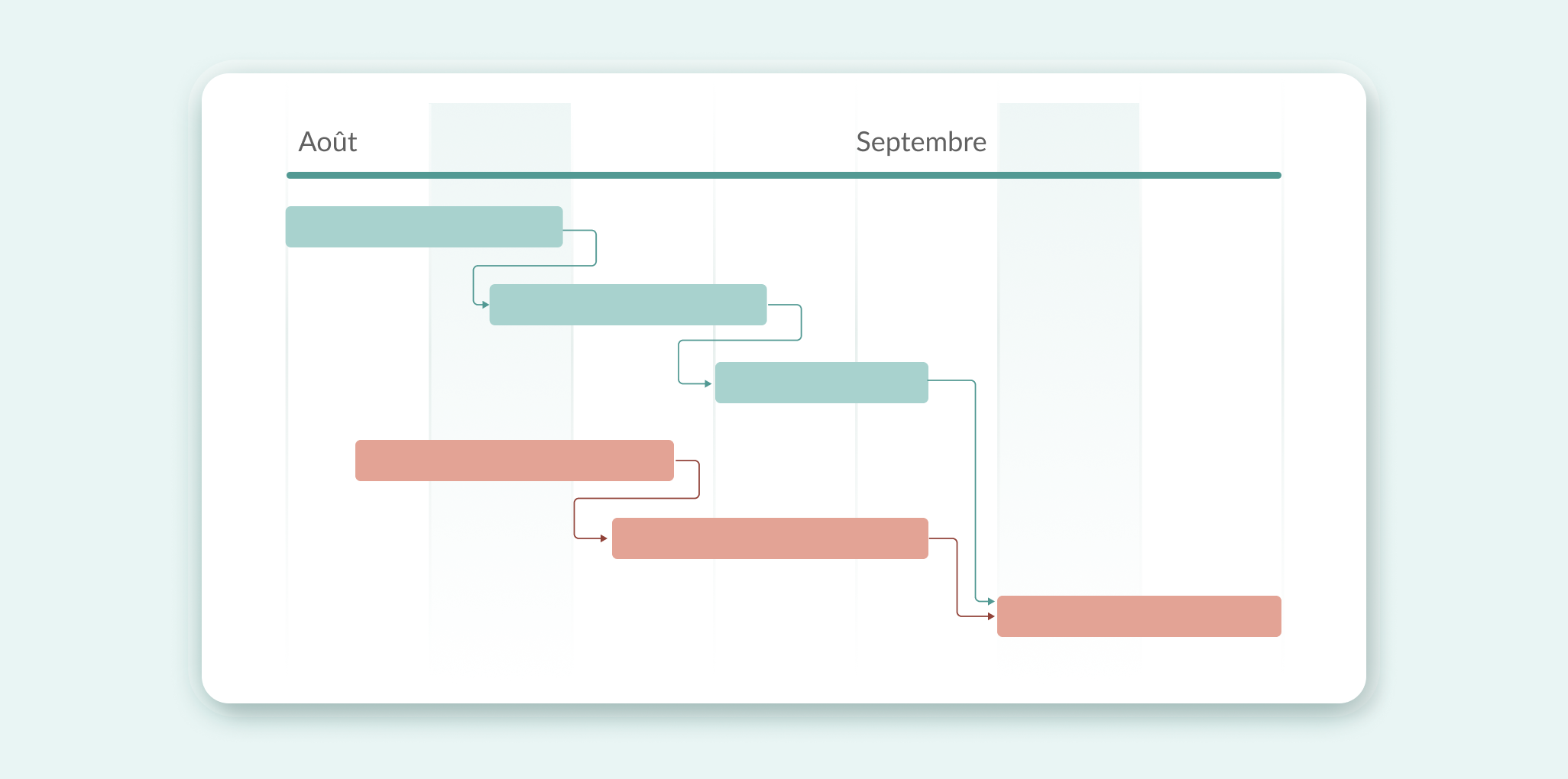 Août

Septembre